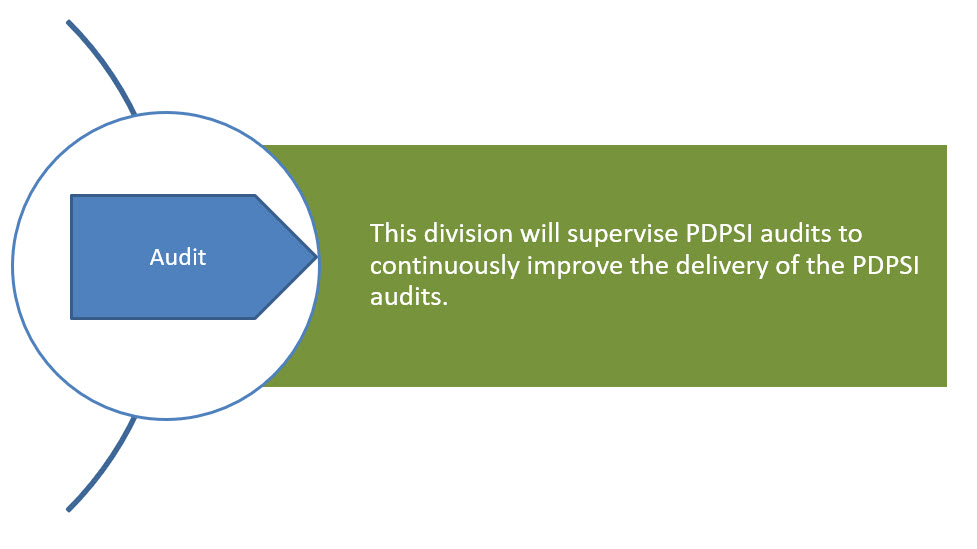 Audit

This division will supervise PDPSI audits to continuously improve the delivery of the PDPSI audits.